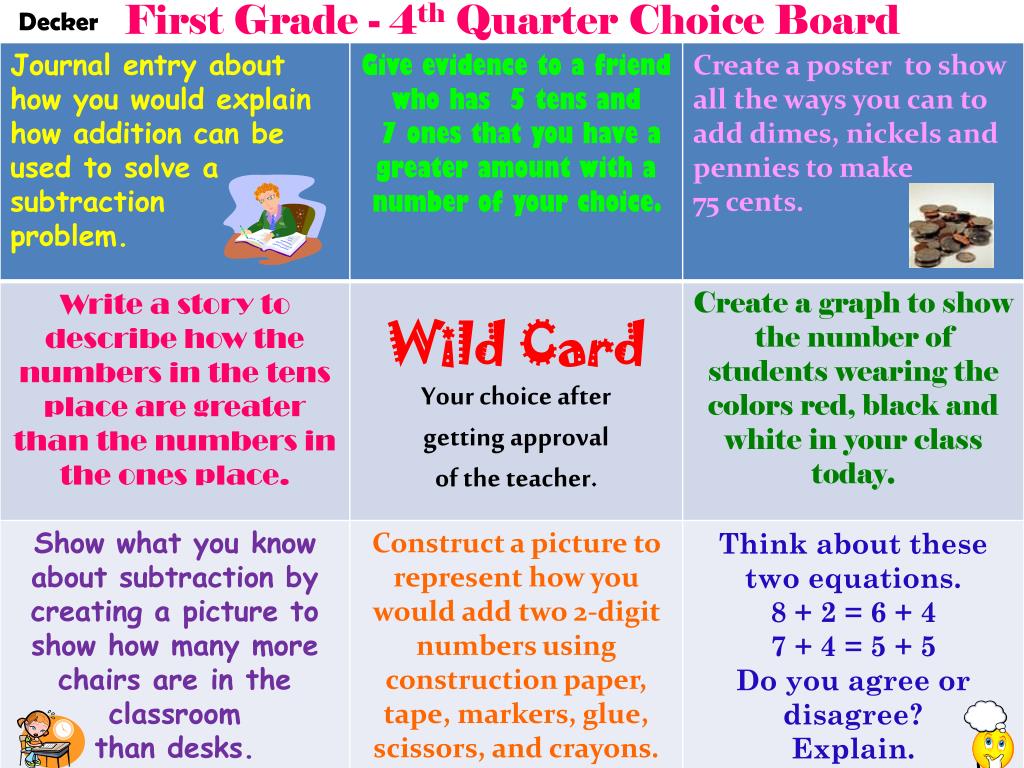 Decker First Grade - 4$^{th}$ Quarter Choice Board

| | | |
|---|---|---|
| Journal entry about how you would explain how addition can be used to solve a subtraction problem. | Give evidence to a friend who has 5 tens and 7 ones that you have a greater amount with a number of your choice. | Create a poster to show all the ways you can to add dimes, nickels and pennies to make 75 cents. |
| Write a story to describe how the numbers in the tens place are greater than the numbers in the ones place. | Wild Card Your choice after getting approval of the teacher. | Create a graph to show the number of students wearing the colors red, black and white in your class today. |
| Show what you know about subtraction by creating a picture to show how many more chairs are in the classroom than desks. | Construct a picture to represent how you would add two 2-digit numbers using construction paper, tape, markers, glue, scissors, and crayons. | Think about these two equations. $8 + 2 = 6 + 4$ $7 + 4 = 5 + 5$ Do you agree or disagree? Explain. |